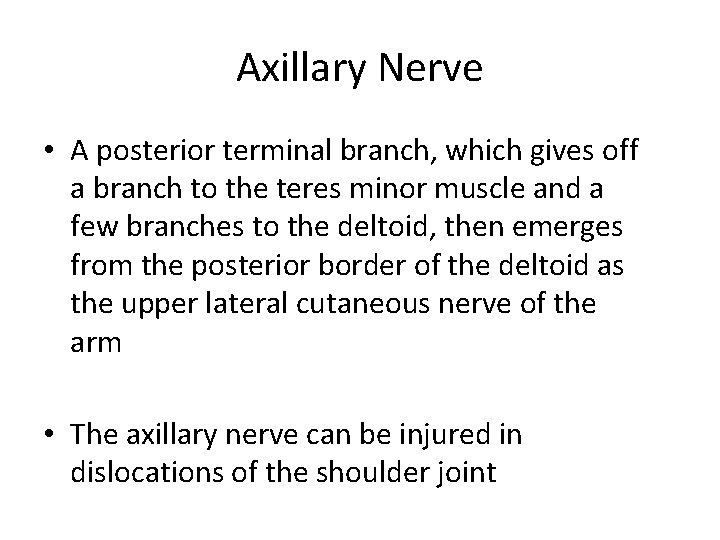 Axillary Nerve

• A posterior terminal branch, which gives off a branch to the teres minor muscle and a few branches to the deltoid, then emerges from the posterior border of the deltoid as the upper lateral cutaneous nerve of the arm

• The axillary nerve can be injured in dislocations of the shoulder joint